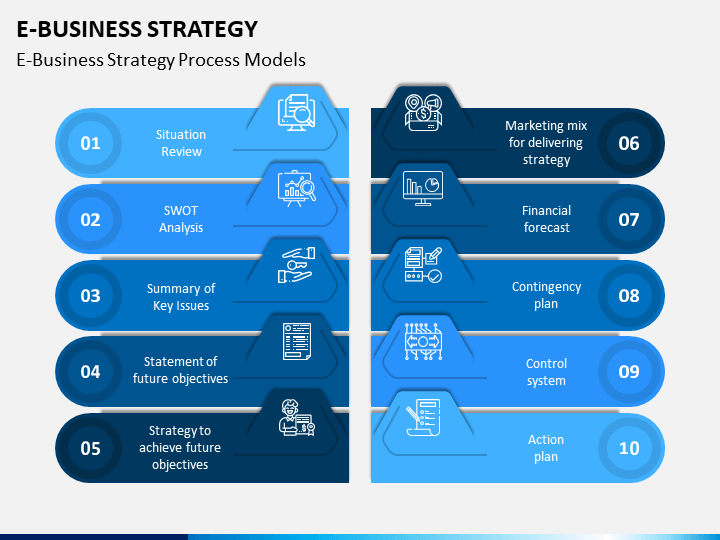 E-BUSINESS STRATEGY

E-Business Strategy Process Models

01
Situation Review

02
SWOT Analysis

03
Summary of Key Issues

04
Statement of future objectives

05
Strategy to achieve future objectives

Marketing mix for delivering strategy
06

Financial forecast
07

Contingency plan
08

Control system
09

Action plan
10